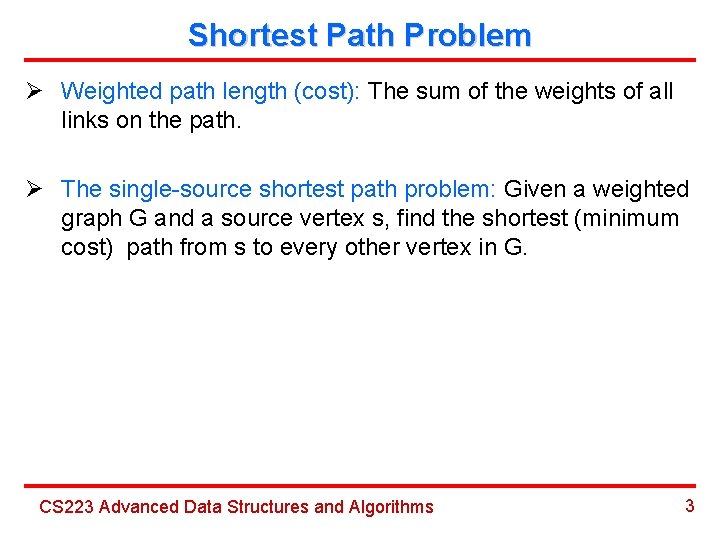 Shortest Path Problem

➢ Weighted path length (cost): The sum of the weights of all links on the path.

➢ The single-source shortest path problem: Given a weighted graph G and a source vertex s, find the shortest (minimum cost) path from s to every other vertex in G.

CS223 Advanced Data Structures and Algorithms

3